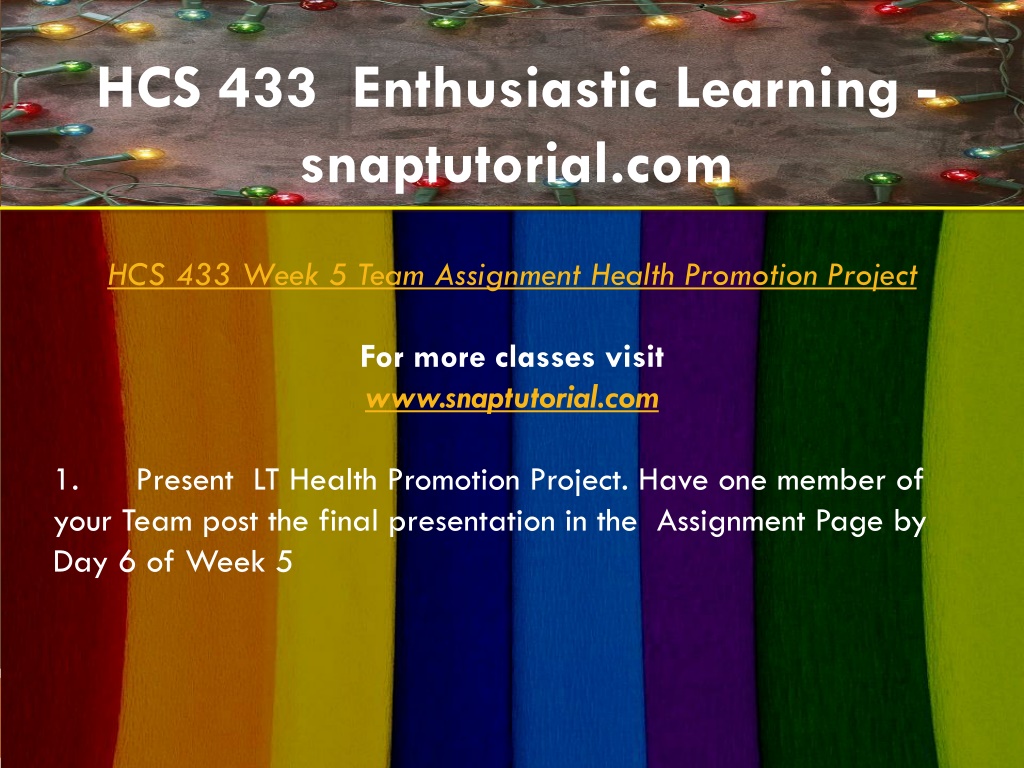 HCS 433 Enthusiastic Learning - snaptutorial.com

HCS 433 Week 5 Team Assignment Health Promotion Project

For more classes visit
www.snaptutorial.com

1. Present LT Health Promotion Project. Have one member of your Team post the final presentation in the Assignment Page by Day 6 of Week 5